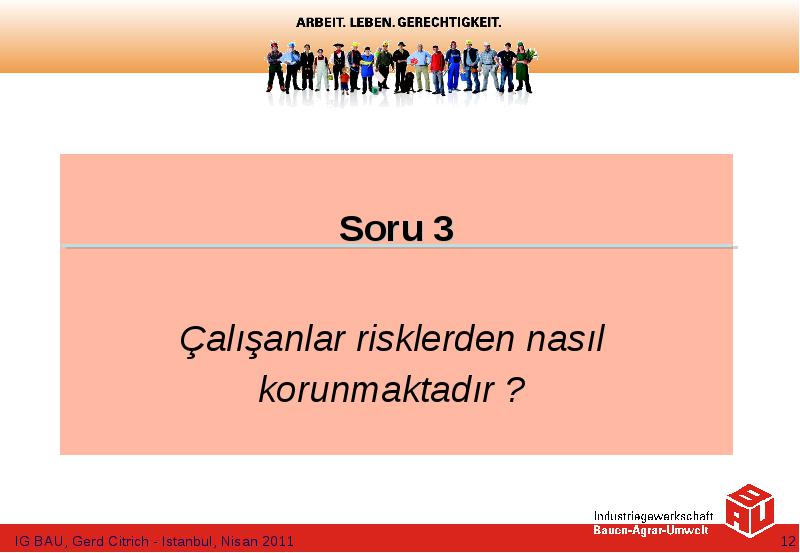 ARBEIT. LEBEN. GERECHTIGKEIT.

Soru 3

Çalışanlar risklerden nasıl korunmaktadır ?

Industriegewerkschaft
Bauen-Agrar-Umwelt

IG BAU, Gerd Citrich - Istanbul, Nisan 2011

12